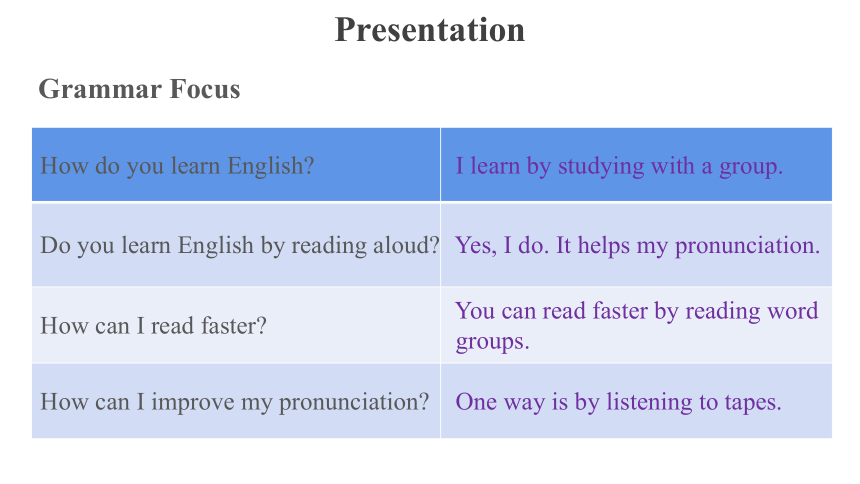 Presentation

Grammar Focus

| How do you learn English? | I learn by studying with a group. |
|---|---|
| Do you learn English by reading aloud? | Yes, I do. It helps my pronunciation. |
| How can I read faster? | You can read faster by reading word groups. |
| How can I improve my pronunciation? | One way is by listening to tapes. |